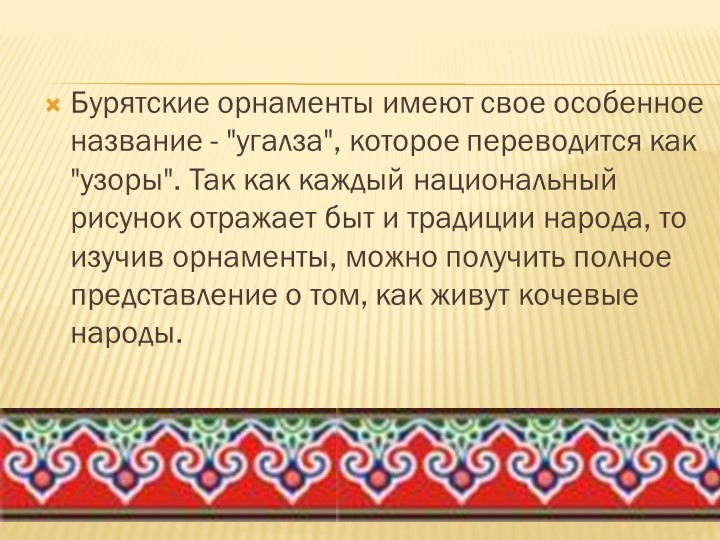 Бурятские орнаменты имеют свое особенное название - "угалза", которое переводится как "узоры". Так как каждый национальный рисунок отражает быт и традиции народа, то изучив орнаменты, можно получить полное представление о том, как живут кочевые народы.